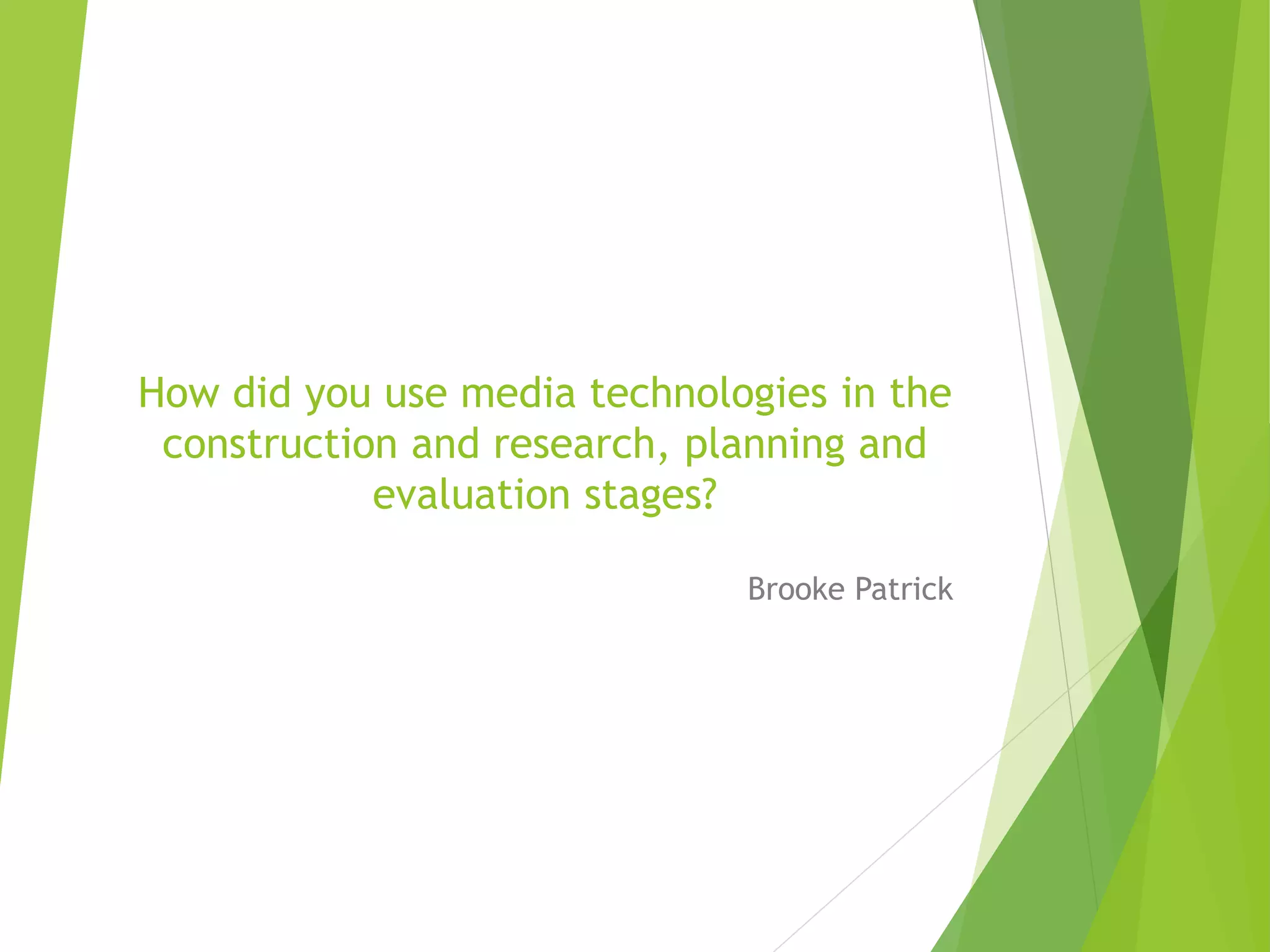 How did you use media technologies in the construction and research, planning and evaluation stages?

Brooke Patrick